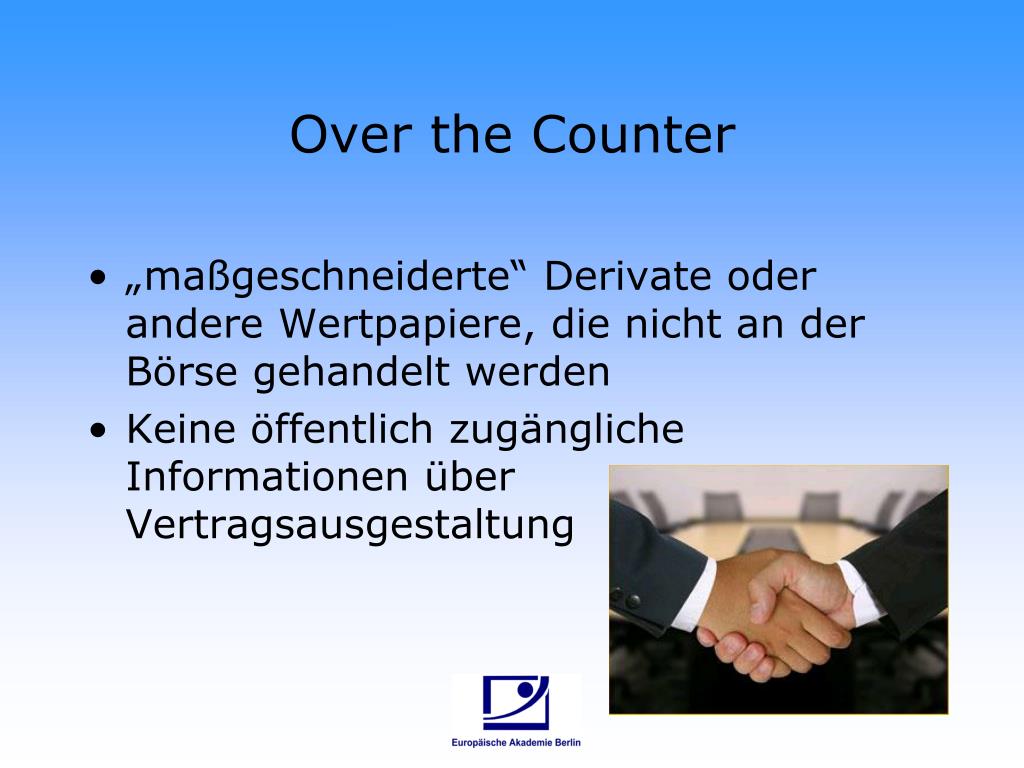 Over the Counter

• „maßgeschneiderte“ Derivate oder andere Wertpapiere, die nicht an der Börse gehandelt werden
• Keine öffentlich zugängliche Informationen über Vertragsausgestaltung

Europäische Akademie Berlin